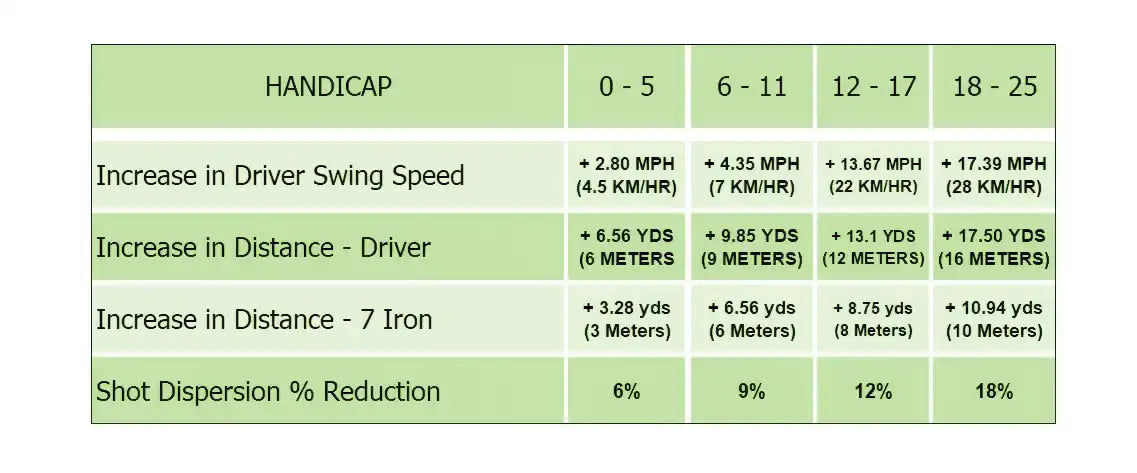 | HANDICAP | 0 - 5 | 6 - 11 | 12 - 17 | 18 - 25 |
|---|---|---|---|---|
| Increase in Driver Swing Speed | + 2.80 MPH (4.5 KM/HR) | + 4.35 MPH (7 KM/HR) | + 13.67 MPH (22 KM/HR) | + 17.39 MPH (28 KM/HR) |
| Increase in Distance - Driver | + 6.56 YDS (6 METERS | + 9.85 YDS (9 METERS) | + 13.1 YDS (12 METERS) | + 17.50 YDS (16 METERS) |
| Increase in Distance - 7 Iron | + 3.28 yds (3 Meters) | + 6.56 yds (6 Meters) | + 8.75 yds (8 Meters) | + 10.94 yds (10 Meters) |
| Shot Dispersion % Reduction | 6% | 9% | 12% | 18% |